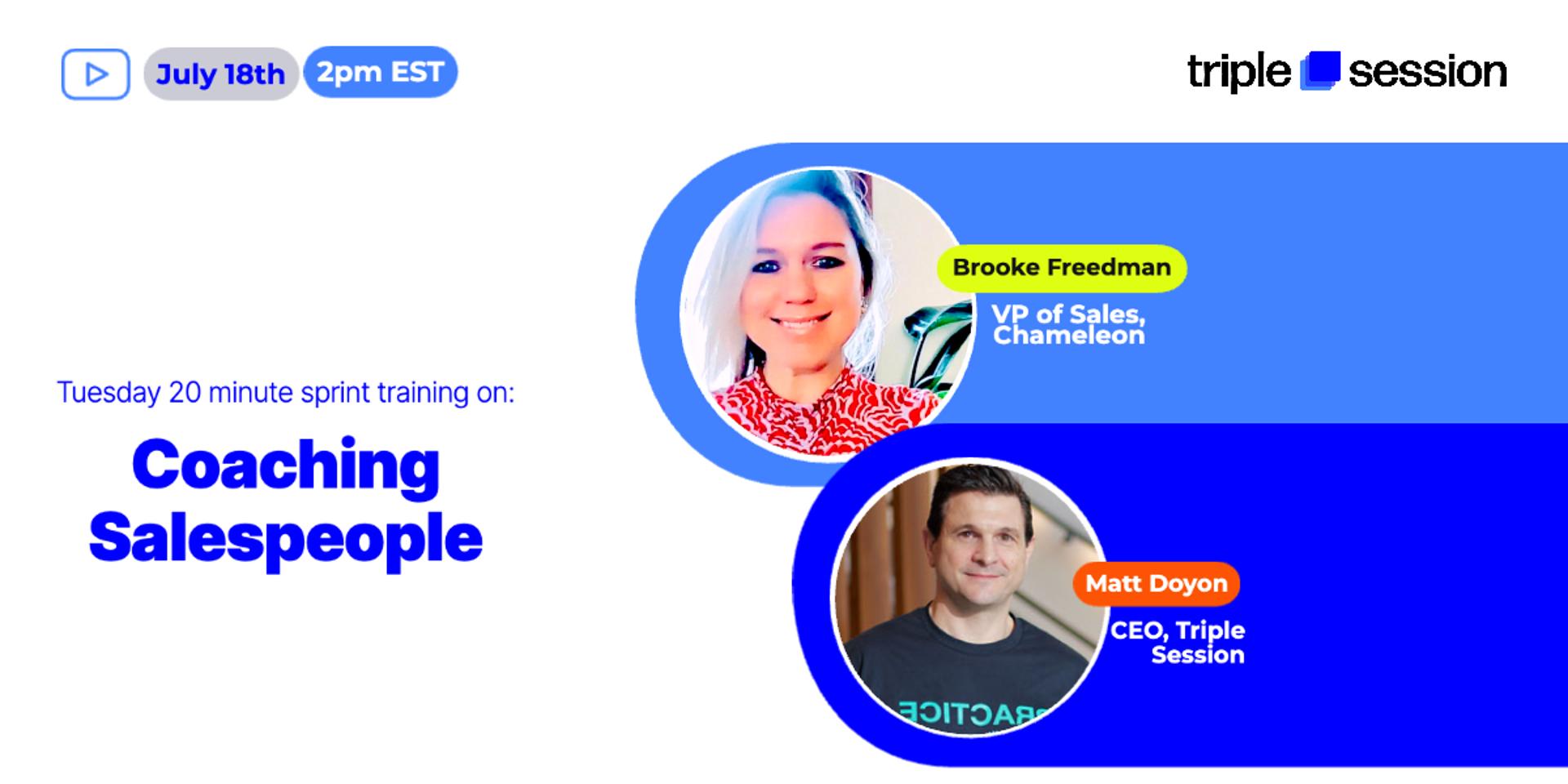 July 18th 2pm EST

triple session

Tuesday 20 minute sprint training on:

Coaching Salespeople

Brooke Freedman
VP of Sales, Chameleon

Matt Doyon
CEO, Triple Session